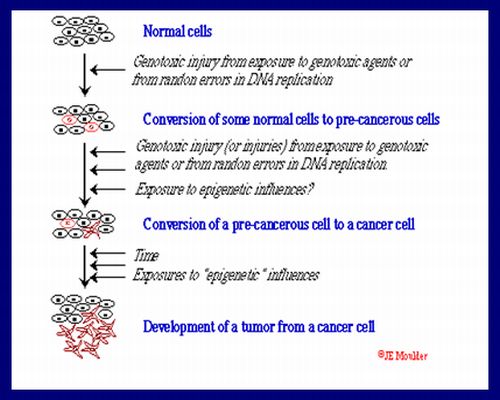 Normal cells

Genotoxic injury from exposure to genotoxic agents or from randon errors in DNA replication

Conversion of some normal cells to pre-cancerous cells

Genotoxic injury (or injuries) from exposure to genotoxic agents or from randon errors in DNA replication.

Exposure to epigenetic influences?

Conversion of a pre-cancerous cell to a cancer cell

Time

Exposures to "epigenetic" influences

Development of a tumor from a cancer cell

©JE Moulder